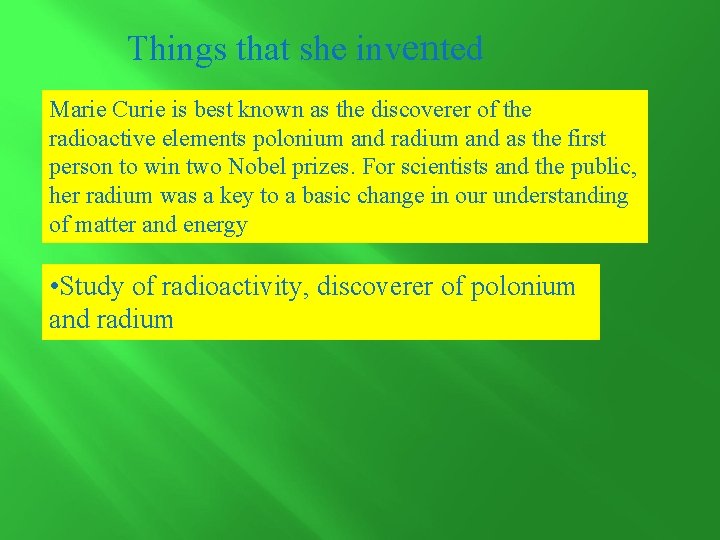 Things that she invented

Marie Curie is best known as the discoverer of the radioactive elements polonium and radium and as the first person to win two Nobel prizes. For scientists and the public, her radium was a key to a basic change in our understanding of matter and energy

•Study of radioactivity, discoverer of polonium and radium